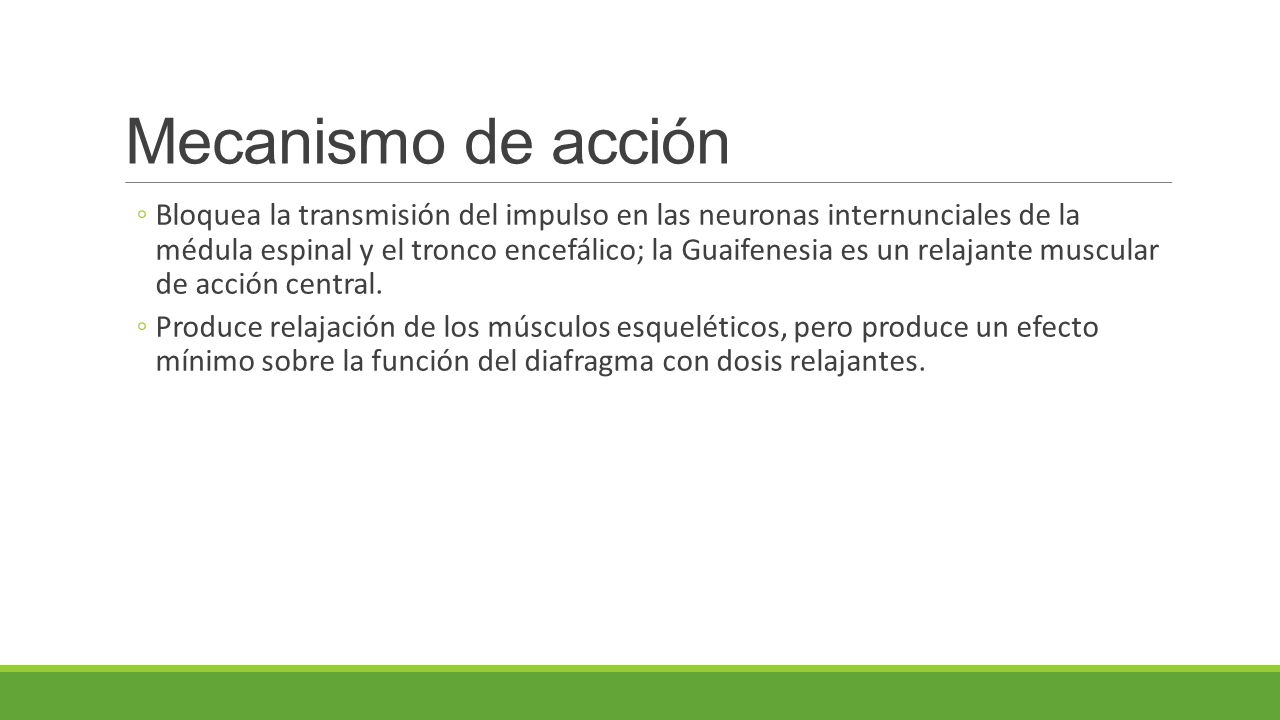 Mecanismo de acción

◦ Bloquea la transmisión del impulso en las neuronas internunciales de la médula espinal y el tronco encefálico; la Guaifenesia es un relajante muscular de acción central.

◦ Produce relajación de los músculos esqueléticos, pero produce un efecto mínimo sobre la función del diafragma con dosis relajantes.